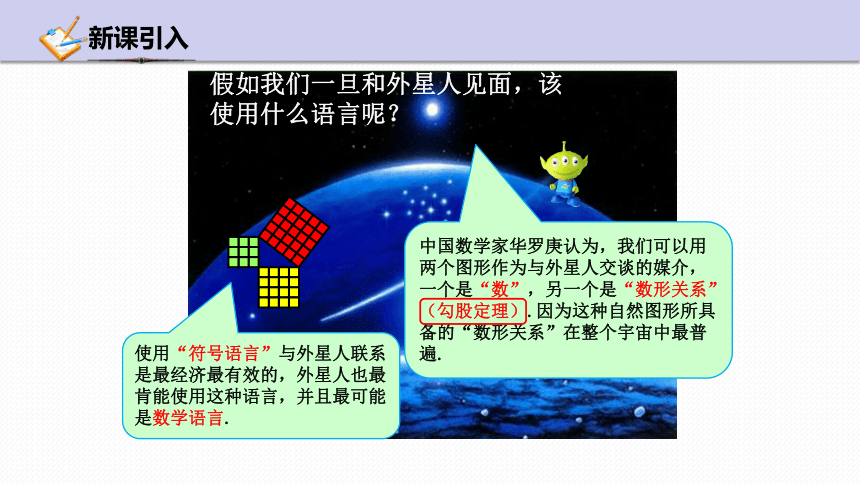 新课引入

假如我们一旦和外星人见面，该使用什么语言呢？

中国数学家华罗庚认为，我们可以用两个图形作为与外星人交谈的媒介，一个是“数”，另一个是“数形关系”（勾股定理）. 因为这种自然图形所具备的“数形关系”在整个宇宙中最普遍.

使用“符号语言”与外星人联系是最经济最有效的，外星人也最肯能使用这种语言，并且最可能是数学语言.